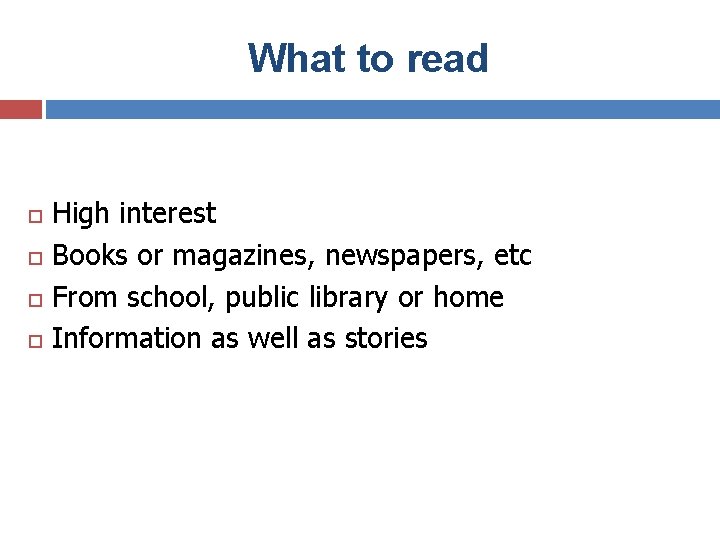 What to read

- High interest
- Books or magazines, newspapers, etc
- From school, public library or home
- Information as well as stories